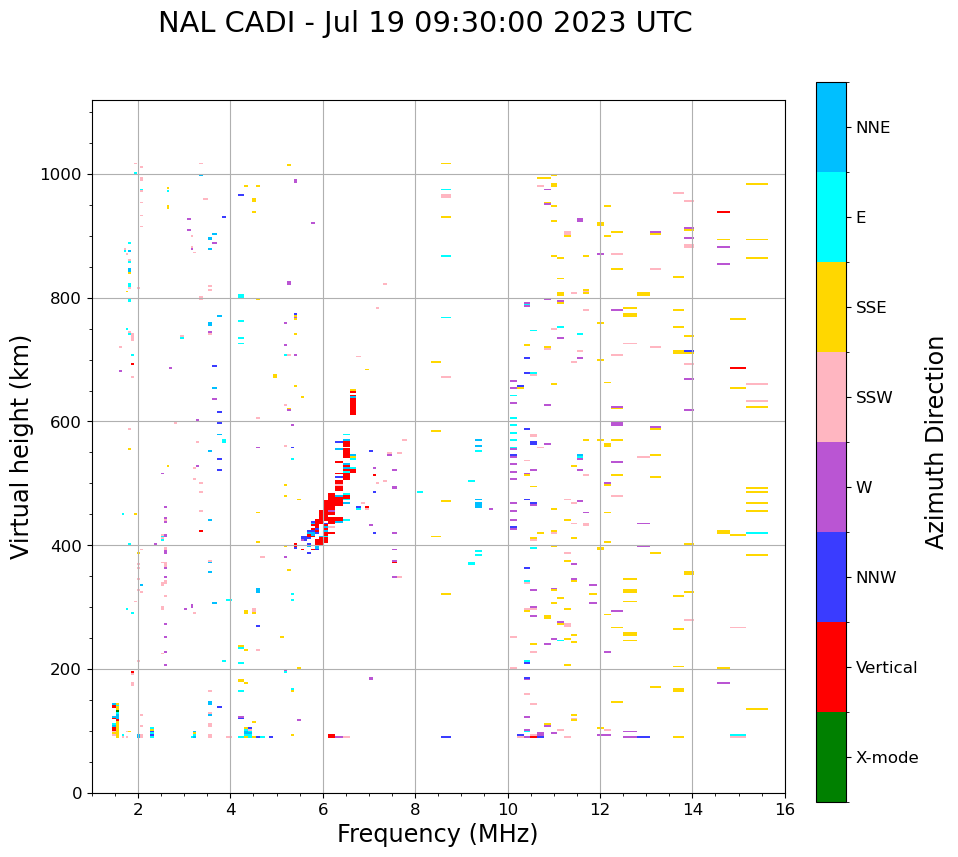 NAL CADI - Jul 19 09:30:00 2023 UTC

Virtual height (km)

1000
800
600
400
200
0

2
4
6
8
10
12
14
16

Frequency (MHz)

NNE
E
SSE
SSW
W
NNW
Vertical
X-mode

Azimuth Direction